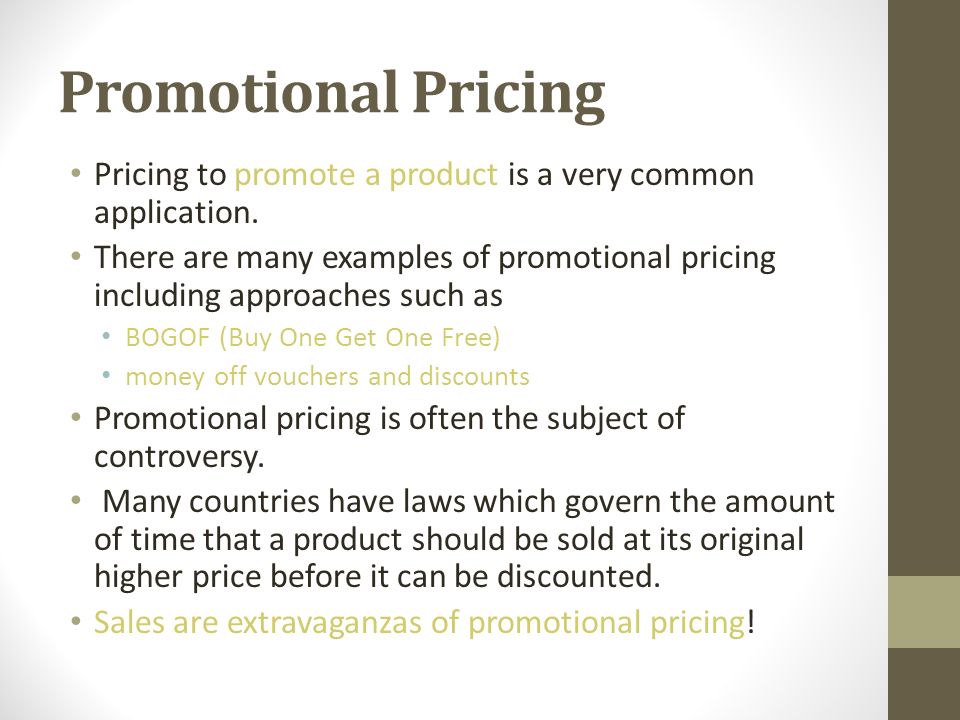 Promotional Pricing

• Pricing to promote a product is a very common application.
• There are many examples of promotional pricing including approaches such as
  • BOGOF (Buy One Get One Free)
  • money off vouchers and discounts
• Promotional pricing is often the subject of controversy.
• Many countries have laws which govern the amount of time that a product should be sold at its original higher price before it can be discounted.
• Sales are extravaganzas of promotional pricing!